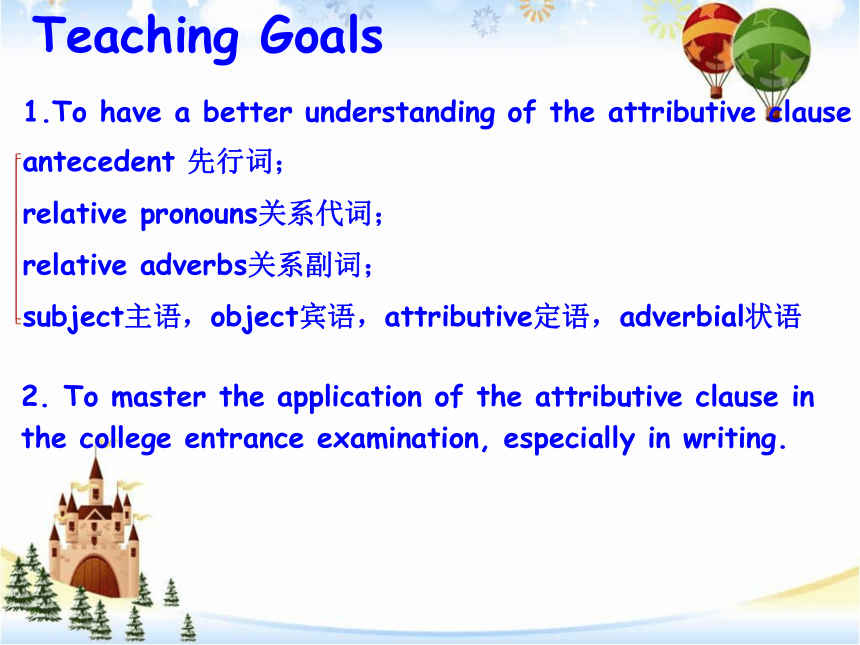 Teaching Goals

1.To have a better understanding of the attributive clause

antecedent 先行词；

relative pronouns关系代词；

relative adverbs关系副词；

subject主语，object宾语，attributive定语，adverbial状语

2. To master the application of the attributive clause in the college entrance examination, especially in writing.